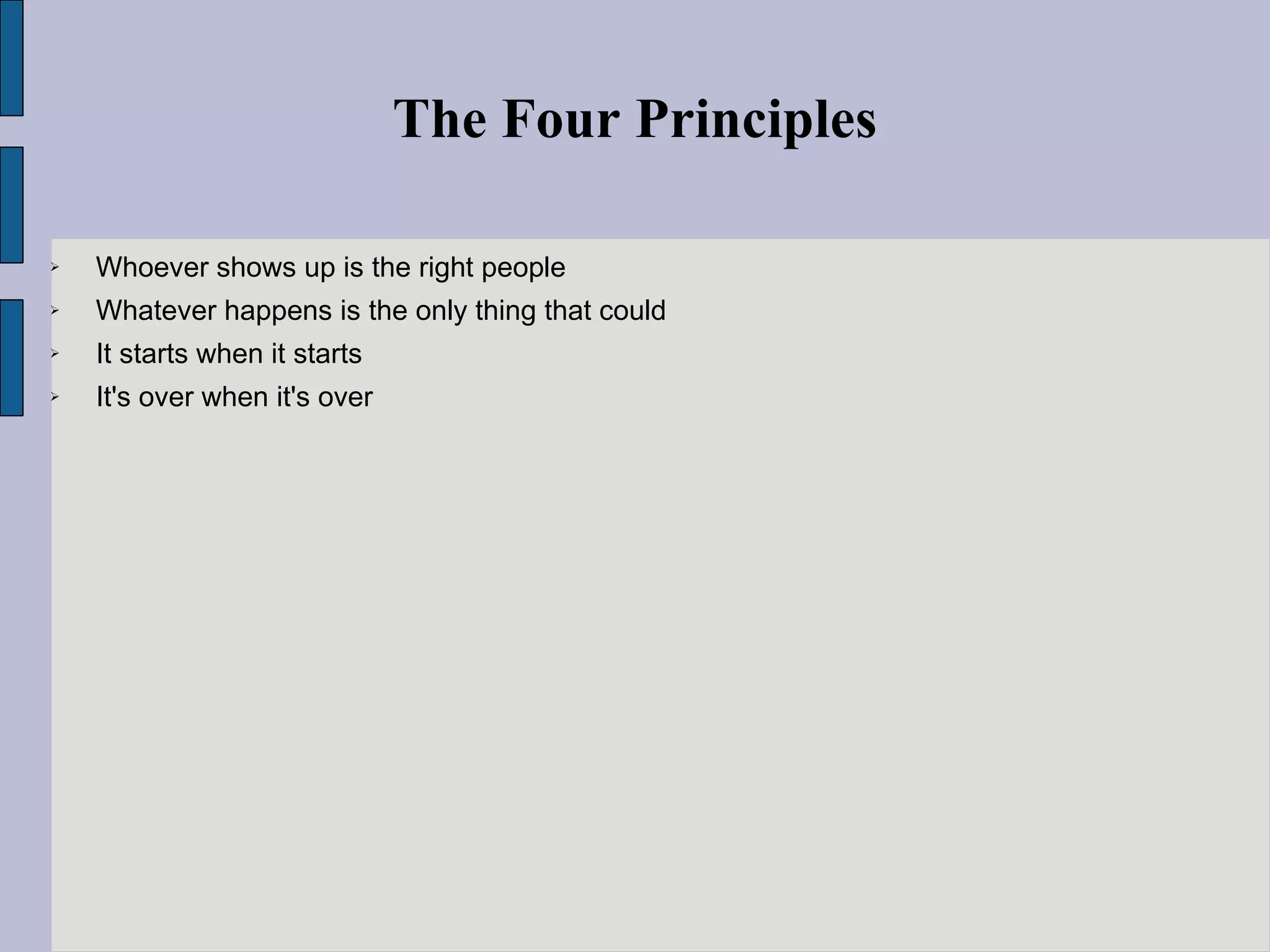 The Four Principles

➢ Whoever shows up is the right people
➢ Whatever happens is the only thing that could
➢ It starts when it starts
➢ It's over when it's over